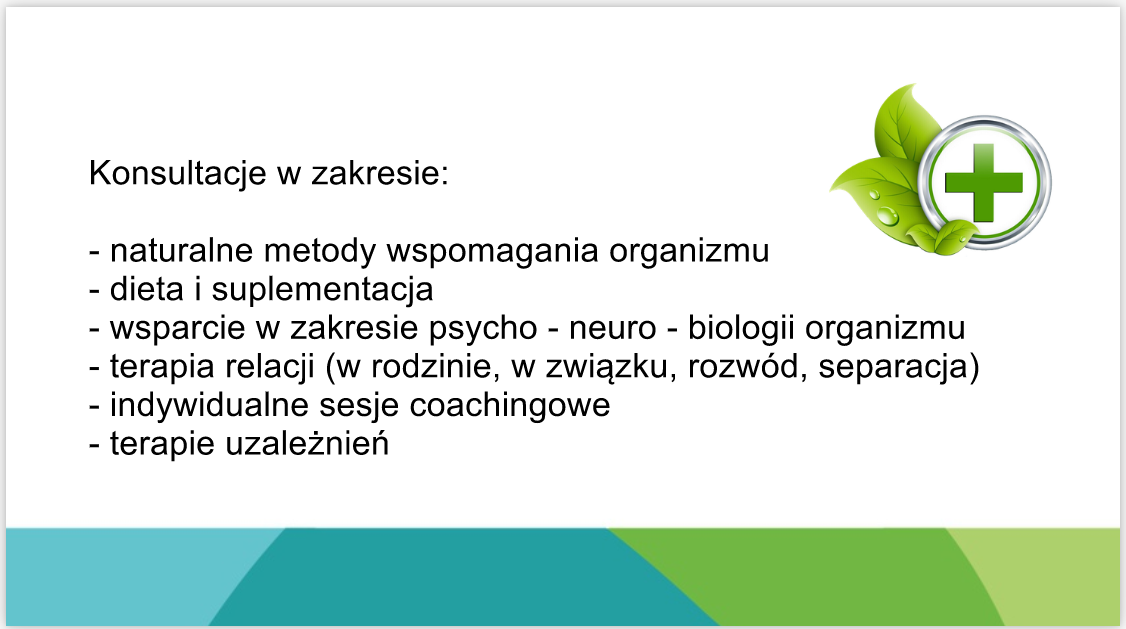 Konsultacje w zakresie:

- naturalne metody wspomagania organizmu
- dieta i suplementacja
- wsparcie w zakresie psycho - neuro - biologii organizmu
- terapia relacji (w rodzinie, w związku, rozwód, separacja)
- indywidualne sesje coachingowe
- terapie uzależnień